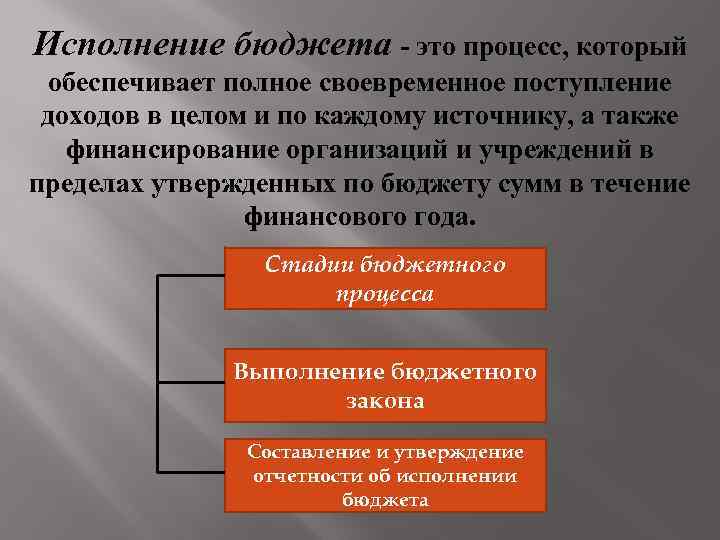 Исполнение бюджета - это процесс, который обеспечивает полное своевременное поступление доходов в целом и по каждому источнику, а также финансирование организаций и учреждений в пределах утвержденных по бюджету сумм в течение финансового года.

Стадии бюджетного процесса

Выполнение бюджетного закона

Составление и утверждение отчетности об исполнении бюджета